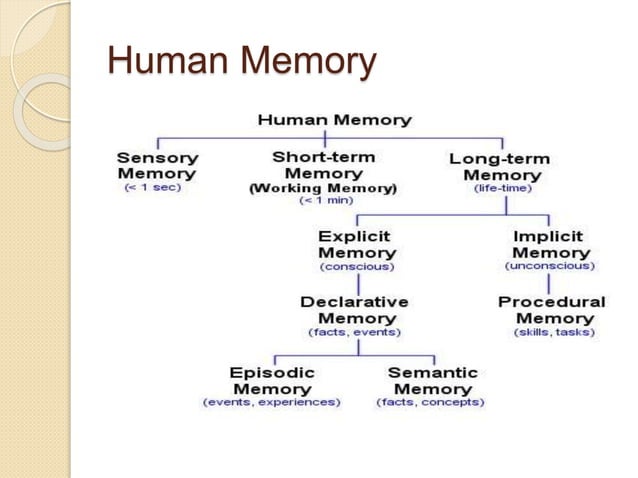 Human Memory

Human Memory

Sensory Memory
(< 1 sec)

Short-term Memory
(Working Memory)
(< 1 min)

Long-term Memory
(life-time)

Explicit Memory
(conscious)

Implicit Memory
(unconscious)

Declarative Memory
(facts, events)

Procedural Memory
(skills, tasks)

Episodic Memory
(events, experiences)

Semantic Memory
(facts, concepts)